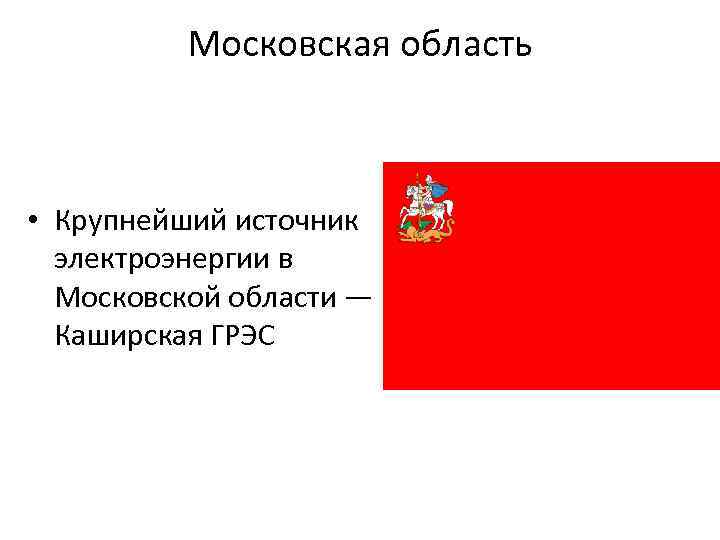 Московская область

• Крупнейший источник электроэнергии в Московской области — Каширская ГРЭС